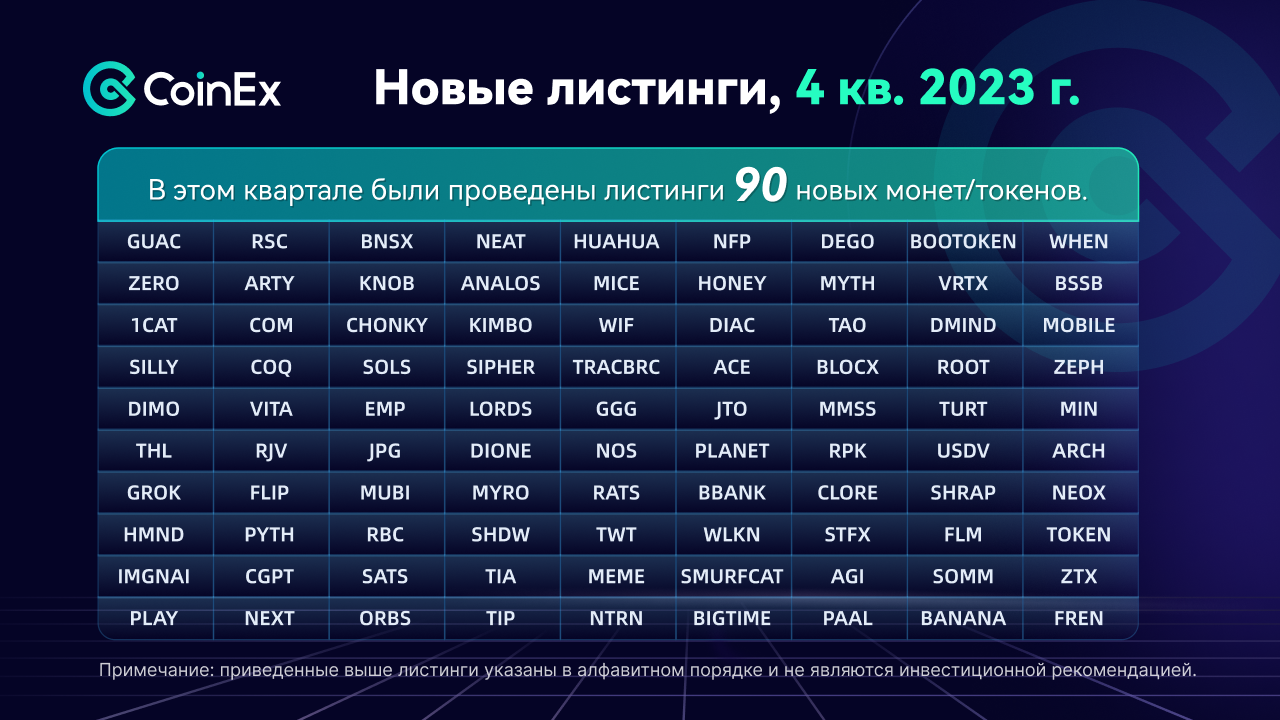 CoinEx

Новые листинги, 4 кв. 2023 г.

В этом квартале были проведены листинги 90 новых монет/токенов.

| GUAC | RSC | BNSX | NEAT | HUAHUA | NFP | DEGO | BOOTOKEN | WHEN |
|---|---|---|---|---|---|---|---|---|
| ZERO | ARTY | KNOB | ANALOS | MICE | HONEY | MYTH | VRTX | BSSB |
| 1CAT | COM | CHONKY | KIMBO | WIF | DIAC | TAO | DMIND | MOBILE |
| SILLY | COQ | SOLS | SIPHER | TRACBRC | ACE | BLOCX | ROOT | ZEPH |
| DIMO | VITA | EMP | LORDS | GGG | JTO | MMSS | TURT | MIN |
| THL | RJV | JPG | DIONE | NOS | PLANET | RPK | USDV | ARCH |
| GROK | FLIP | MUBI | MYRO | RATS | BBANK | CLORE | SHRAP | NEOX |
| HMND | PYTH | RBC | SHDW | TWT | WLKN | STFX | FLM | TOKEN |
| IMGNAI | CGPT | SATS | TIA | MEME | SMURFCAT | AGI | SOMM | ZTX |
| PLAY | NEXT | ORBS | TIP | NTRN | BIGTIME | PAAL | BANANA | FREN |

Примечание: приведенные выше листинги указаны в алфавитном порядке и не являются инвестиционной рекомендацией.